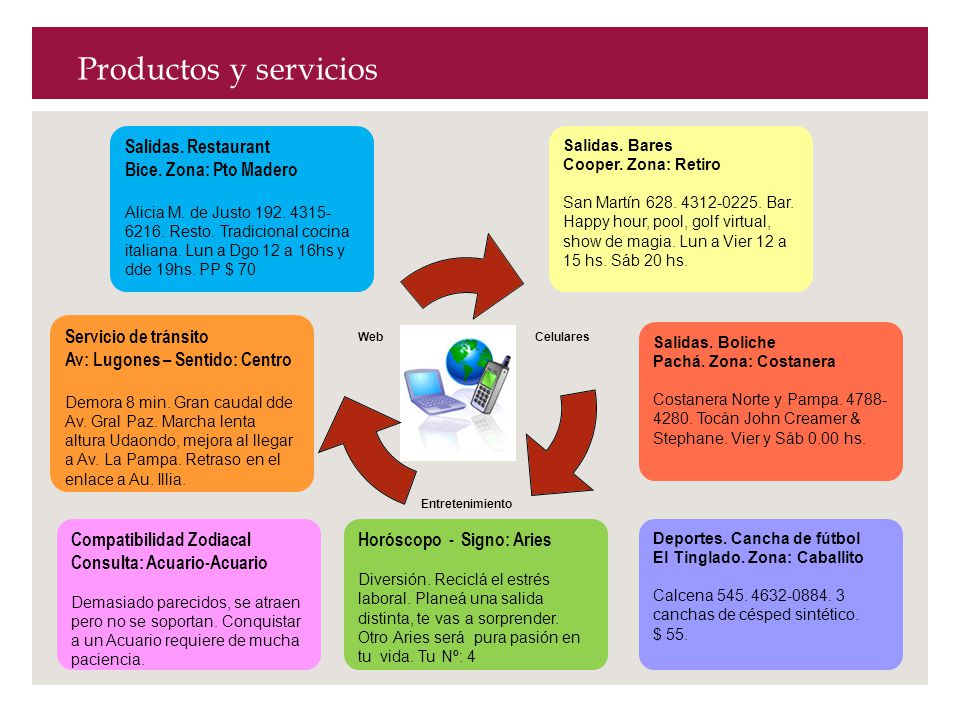 Productos y servicios

Salidas. Restaurant
Bice. Zona: Pto Madero

Alicia M. de Justo 192. 4315-6216. Resto. Tradicional cocina italiana. Lun a Dgo 12 a 16hs y dde 19hs. PP $ 70

Salidas. Bares
Cooper. Zona: Retiro

San Martín 628. 4312-0225. Bar. Happy hour, pool, golf virtual, show de magia. Lun a Vier 12 a 15 hs. Sáb 20 hs.

Servicio de tránsito
Av: Lugones – Sentido: Centro

Demora 8 min. Gran caudal dde Av. Gral Paz. Marcha lenta altura Udaondo, mejora al llegar a Av. La Pampa. Retraso en el enlace a Au. Illia.

Web

Celulares

Entretenimiento

Salidas. Boliche
Pachá. Zona: Costanera

Costanera Norte y Pampa. 4788-4280. Tocán John Creamer & Stephane. Vier y Sáb 0.00 hs.

Compatibilidad Zodiacal
Consulta: Acuario-Acuario

Demasiado parecidos, se atraen pero no se soportan. Conquistar a un Acuario requiere de mucha paciencia.

Horóscopo - Signo: Aries

Diversión. Reciclá el estrés laboral. Planeá una salida distinta, te vas a sorprender. Otro Aries será pura pasión en tu vida. Tu Nº: 4

Deportes. Cancha de fútbol
El Tinglado. Zona: Caballito

Calcena 545. 4632-0884. 3 canchas de césped sintético. $ 55.